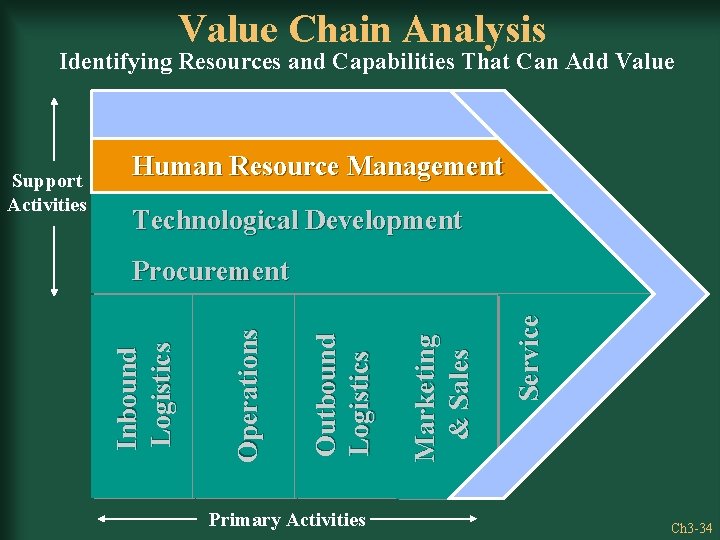 Value Chain Analysis
Identifying Resources and Capabilities That Can Add Value

Support Activities

Human Resource Management

Technological Development

Procurement

Inbound Logistics

Operations

Outbound Logistics

Marketing & Sales

Service

Primary Activities

Ch3-34